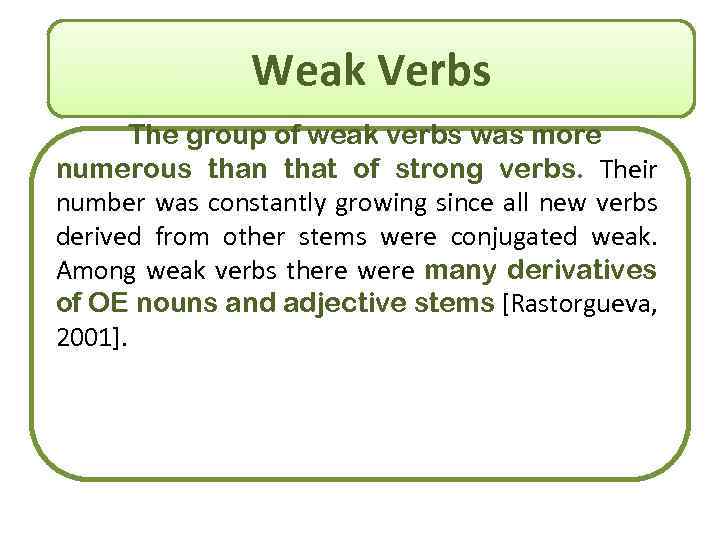 Weak Verbs

The group of weak verbs was more numerous than that of strong verbs. Their number was constantly growing since all new verbs derived from other stems were conjugated weak. Among weak verbs there were many derivatives of OE nouns and adjective stems [Rastorgueva, 2001].